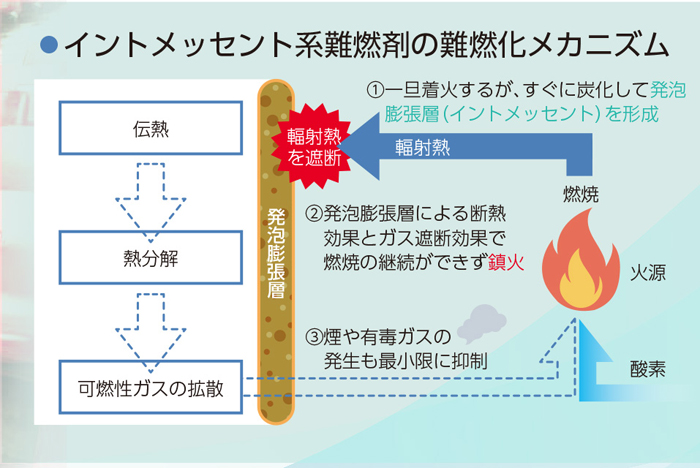 ●イントメッセント系難燃剤の難燃化メカニズム

伝熱

熱分解

可燃性ガスの拡散

発泡膨張層

輻射熱を遮断

①一旦着火するが、すぐに炭化して発泡膨張層（イントメッセント）を形成

輻射熱

燃焼

②発泡膨張層による断熱効果とガス遮断効果で燃焼の継続ができず鎮火

火源

③煙や有毒ガスの発生も最小限に抑制

酸素